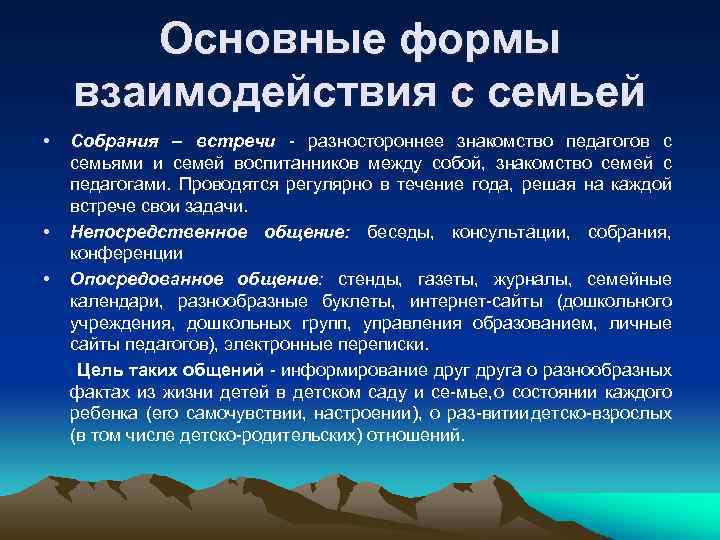 Основные формы взаимодействия с семьей

• Собрания – встречи - разностороннее знакомство педагогов с семьями и семей воспитанников между собой, знакомство семей с педагогами. Проводятся регулярно в течение года, решая на каждой встрече свои задачи.

• Непосредственное общение: беседы, консультации, собрания, конференции

• Опосредованное общение: стенды, газеты, журналы, семейные календари, разнообразные буклеты, интернет-сайты (дошкольного учреждения, дошкольных групп, управления образованием, личные сайты педагогов), электронные переписки.

Цель таких общений - информирование друг друга о разнообразных фактах из жизни детей в детском саду и се-мье,о состоянии каждого ребенка (его самочувствии, настроении), о раз-витиидетско-взрослых (в том числе детско-родительских) отношений.